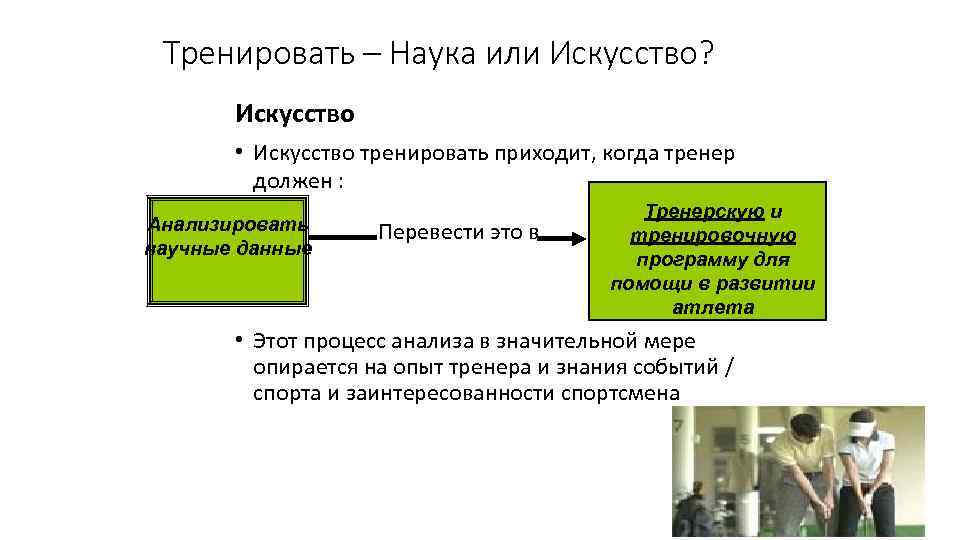 Тренировать – Наука или Искусство?

Искусство

• Искусство тренировать приходит, когда тренер должен :

Анализировать научные данные

Перевести это в

Тренерскую и тренировочную программу для помощи в развитии атлета

• Этот процесс анализа в значительной мере опирается на опыт тренера и знания событий / спорта и заинтересованности спортсмена